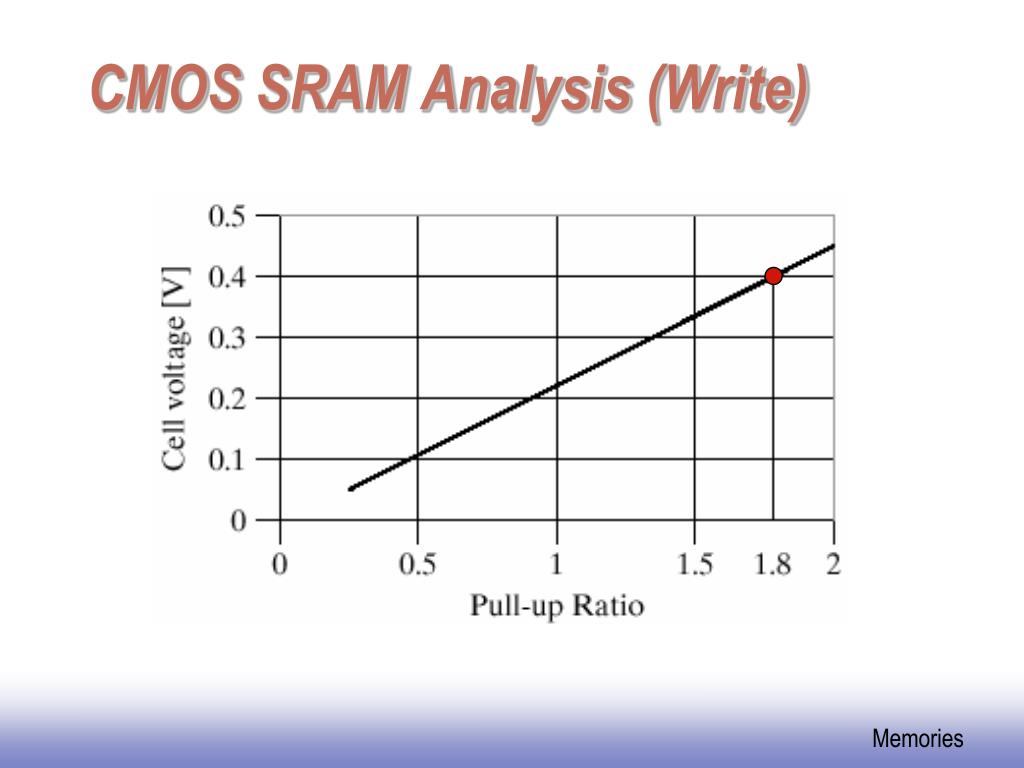 CMOS SRAM Analysis (Write)

0.5
0.4
0.3
0.2
0.1
0
Cell voltage [V]
0
0.5
1
1.5
1.8
2
Pull-up Ratio

Memories